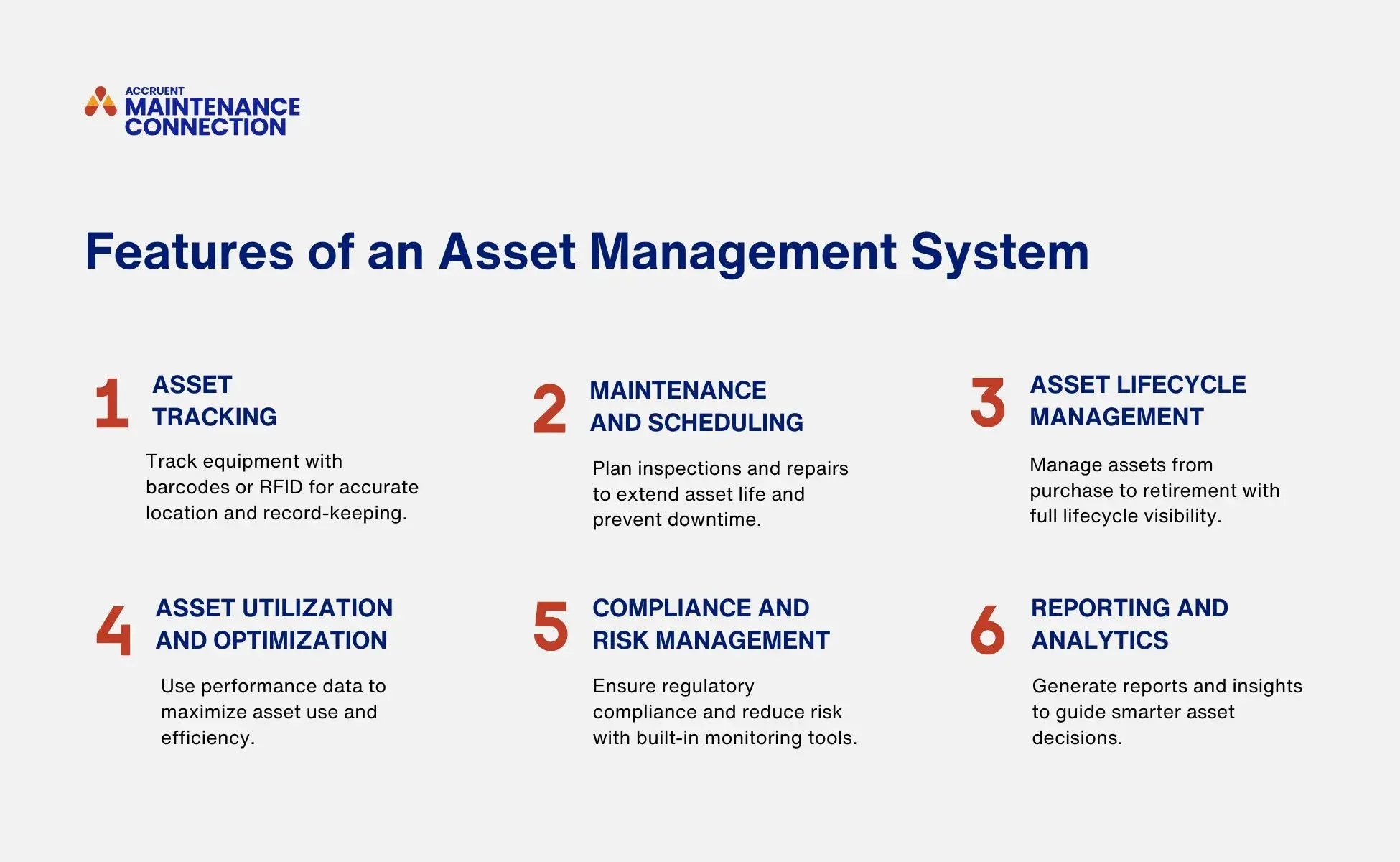 ACCRUENT
MAINTENANCE CONNECTION

Features of an Asset Management System

1 ASSET TRACKING

Track equipment with barcodes or RFID for accurate location and record-keeping.

2 MAINTENANCE AND SCHEDULING

Plan inspections and repairs to extend asset life and prevent downtime.

3 ASSET LIFECYCLE MANAGEMENT

Manage assets from purchase to retirement with full lifecycle visibility.

4 ASSET UTILIZATION AND OPTIMIZATION

Use performance data to maximize asset use and efficiency.

5 COMPLIANCE AND RISK MANAGEMENT

Ensure regulatory compliance and reduce risk with built-in monitoring tools.

6 REPORTING AND ANALYTICS

Generate reports and insights to guide smarter asset decisions.